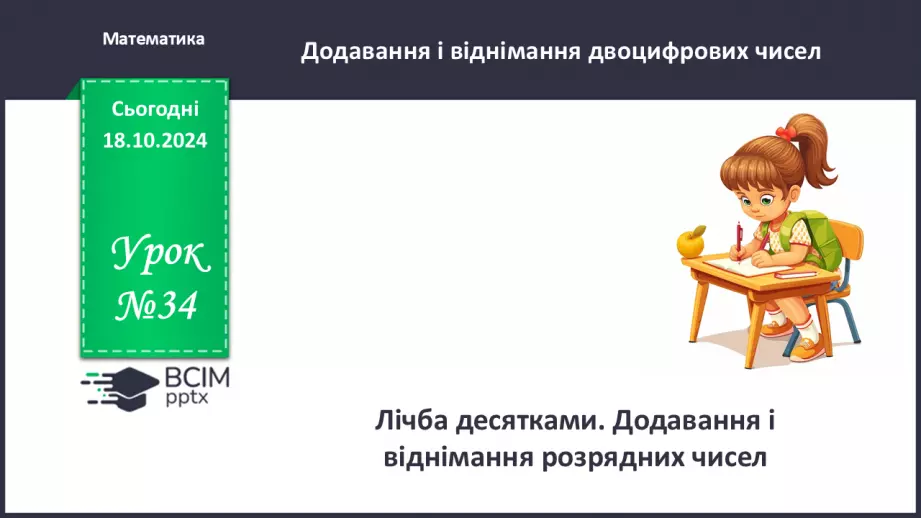 Математика

Додавання і віднімання двоцифрових чисел

Сьогодні
18.10.2024

Урок
№34

ВСІМ
pptx

Лічба десятками. Додавання і віднімання розрядних чисел